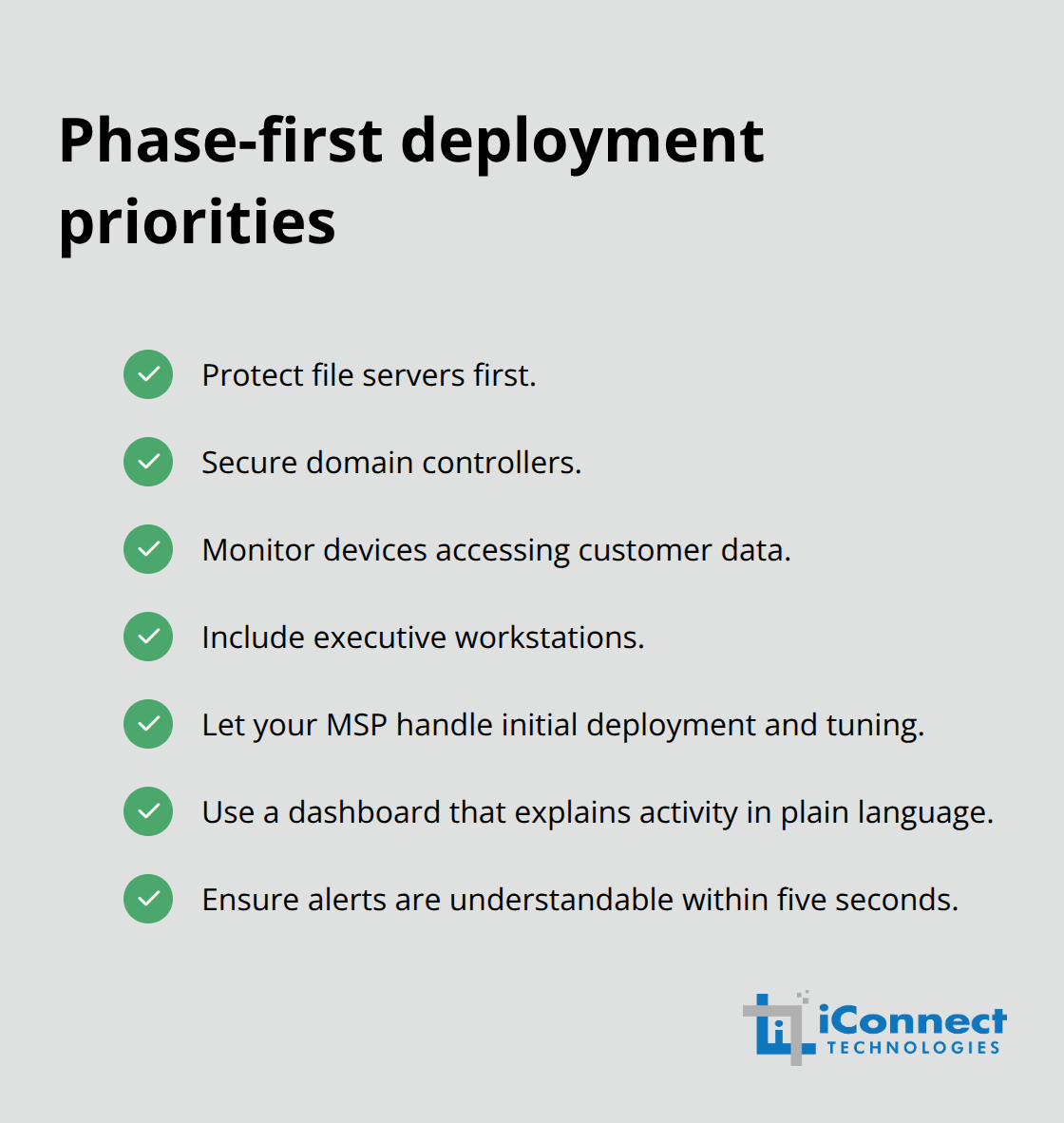 Phase-first deployment priorities

Protect file servers first.

Secure domain controllers.

Monitor devices accessing customer data.

Include executive workstations.

Let your MSP handle initial deployment and tuning.

Use a dashboard that explains activity in plain language.

Ensure alerts are understandable within five seconds.

iConnect TECHNOLOGIES